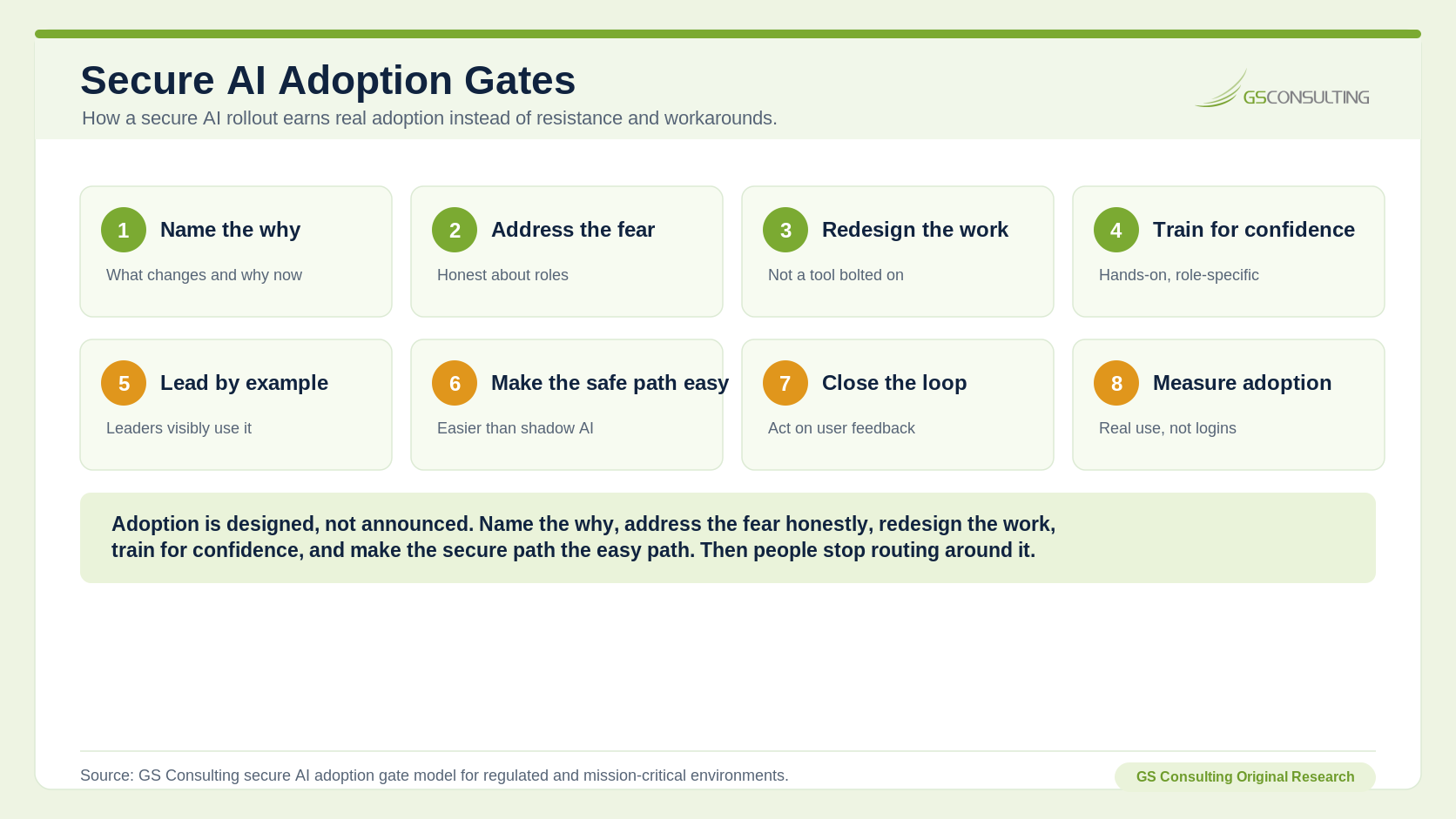 Secure AI Adoption Gates

How a secure AI rollout earns real adoption instead of resistance and workarounds.

GSCONSULTING

1 Name the why
What changes and why now

2 Address the fear
Honest about roles

3 Redesign the work
Not a tool bolted on

4 Train for confidence
Hands-on, role-specific

5 Lead by example
Leaders visibly use it

6 Make the safe path easy
Easier than shadow AI

7 Close the loop
Act on user feedback

8 Measure adoption
Real use, not logins

Adoption is designed, not announced. Name the why, address the fear honestly, redesign the work, train for confidence, and make the secure path the easy path. Then people stop routing around it.

Source: GS Consulting secure AI adoption gate model for regulated and mission-critical environments.

GS Consulting Original Research